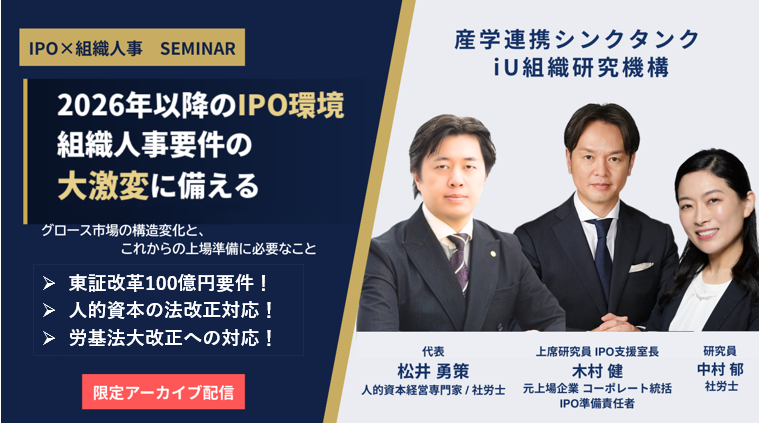 IPO×組織人事　SEMINAR

2026年以降のIPO環境
組織人事要件の
大激変に備える

グロース市場の構造変化と、
これからの上場準備に必要なこと

➢ 東証改革100億円要件！
➢ 人的資本の法改正対応！
➢ 労基法大改正への対応！

限定アーカイブ配信

産学連携シンクタンク
iU組織研究機構

代表
松井 勇策
人的資本経営専門家 / 社労士

上席研究員 IPO支援室長
木村 健
元上場企業 コーポレート統括
IPO準備責任者

研究員
中村 郁
社労士